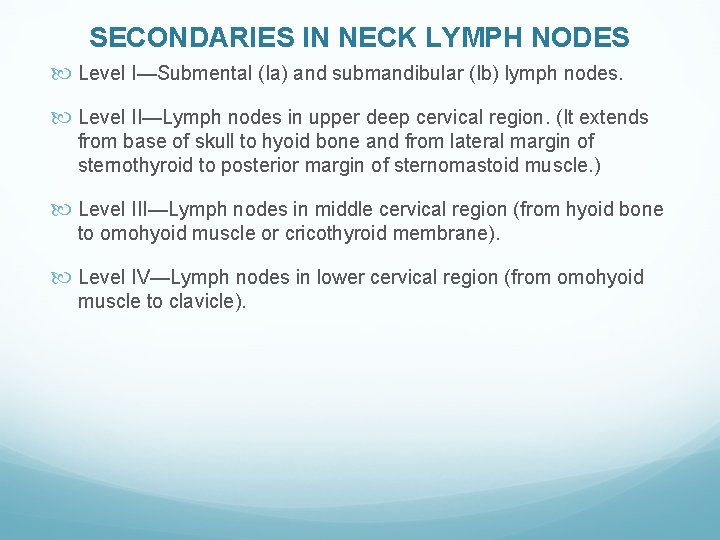 SECONDARIES IN NECK LYMPH NODES

Level I—Submental (Ia) and submandibular (Ib) lymph nodes.

Level II—Lymph nodes in upper deep cervical region. (It extends from base of skull to hyoid bone and from lateral margin of sternothyroid to posterior margin of sternomastoid muscle.)

Level III—Lymph nodes in middle cervical region (from hyoid bone to omohyoid muscle or cricothyroid membrane).

Level IV—Lymph nodes in lower cervical region (from omohyoid muscle to clavicle).